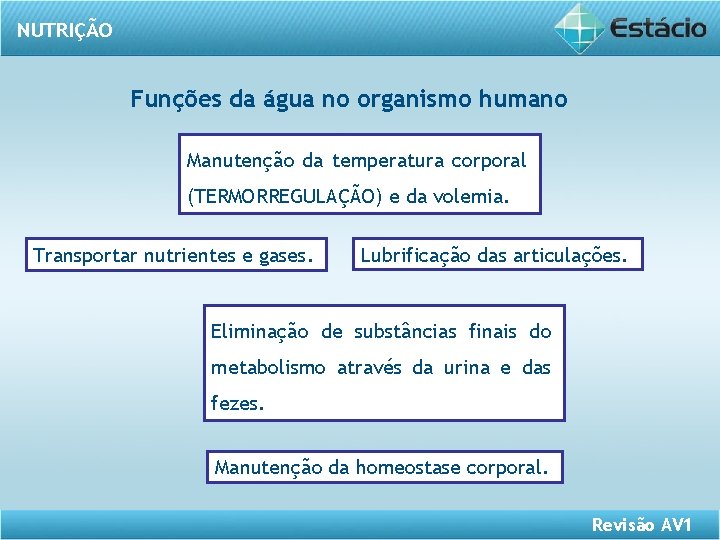 NUTRIÇÃO

Estácio

Funções da água no organismo humano

Manutenção da temperatura corporal (TERMORREGULAÇÃO) e da volemia.

Transportar nutrientes e gases.

Lubrificação das articulações.

Eliminação de substâncias finais do metabolismo através da urina e das fezes.

Manutenção da homeostase corporal.

Revisão AV1